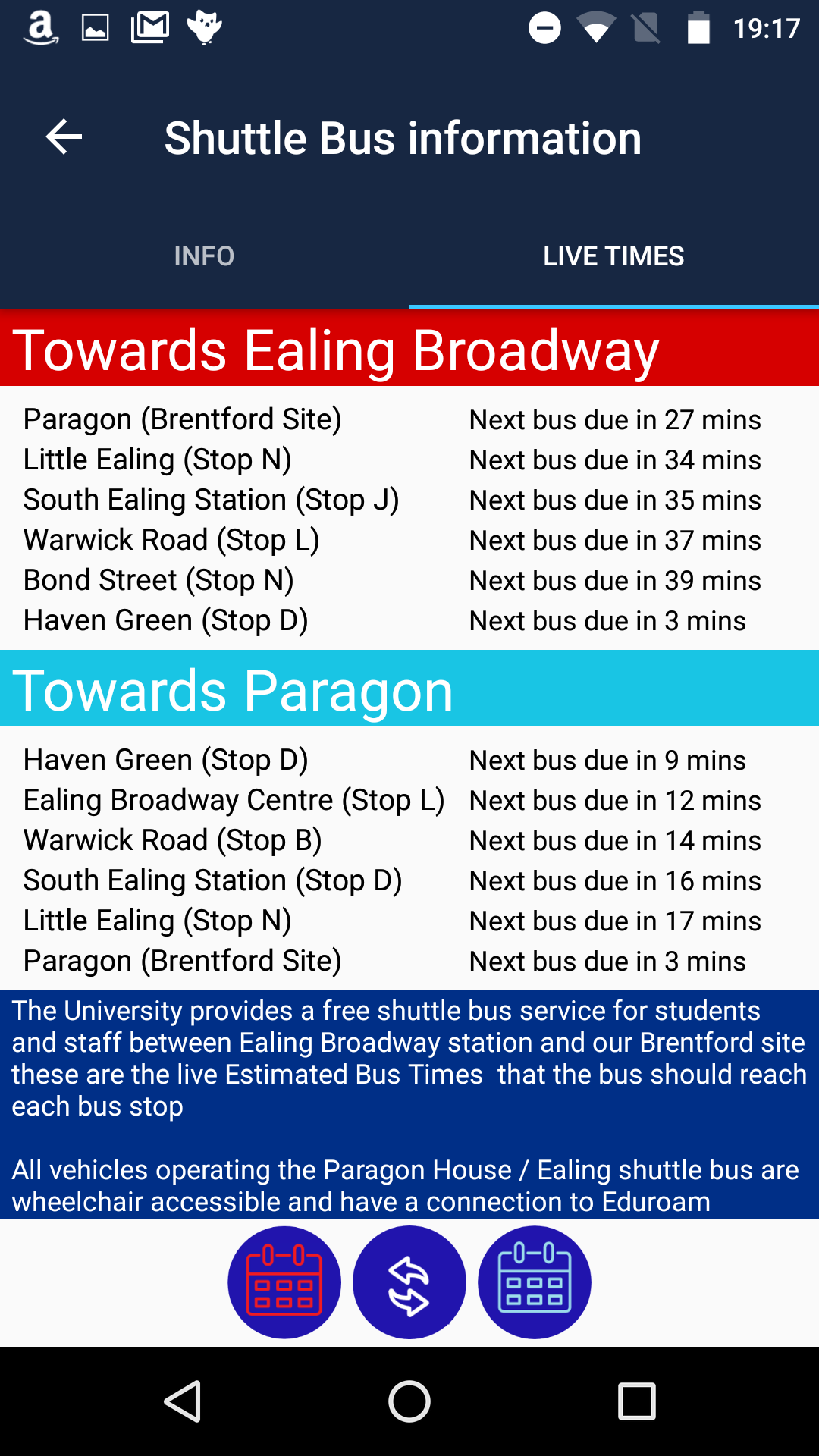 19:17

Shuttle Bus information

INFO

LIVE TIMES

Towards Ealing Broadway

| | |
|---|---|
| Paragon (Brentford Site) | Next bus due in 27 mins |
| Little Ealing (Stop N) | Next bus due in 34 mins |
| South Ealing Station (Stop J) | Next bus due in 35 mins |
| Warwick Road (Stop L) | Next bus due in 37 mins |
| Bond Street (Stop N) | Next bus due in 39 mins |
| Haven Green (Stop D) | Next bus due in 3 mins |

Towards Paragon

| | |
|---|---|
| Haven Green (Stop D) | Next bus due in 9 mins |
| Ealing Broadway Centre (Stop L) | Next bus due in 12 mins |
| Warwick Road (Stop B) | Next bus due in 14 mins |
| South Ealing Station (Stop D) | Next bus due in 16 mins |
| Little Ealing (Stop N) | Next bus due in 17 mins |
| Paragon (Brentford Site) | Next bus due in 3 mins |

The University provides a free shuttle bus service for students and staff between Ealing Broadway station and our Brentford site these are the live Estimated Bus Times that the bus should reach each bus stop

All vehicles operating the Paragon House / Ealing shuttle bus are wheelchair accessible and have a connection to Eduroam